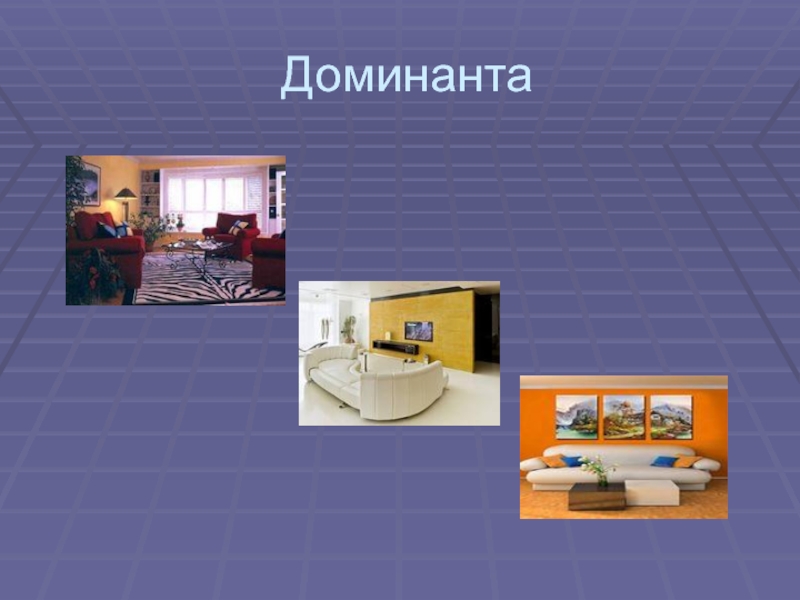 Доминанта